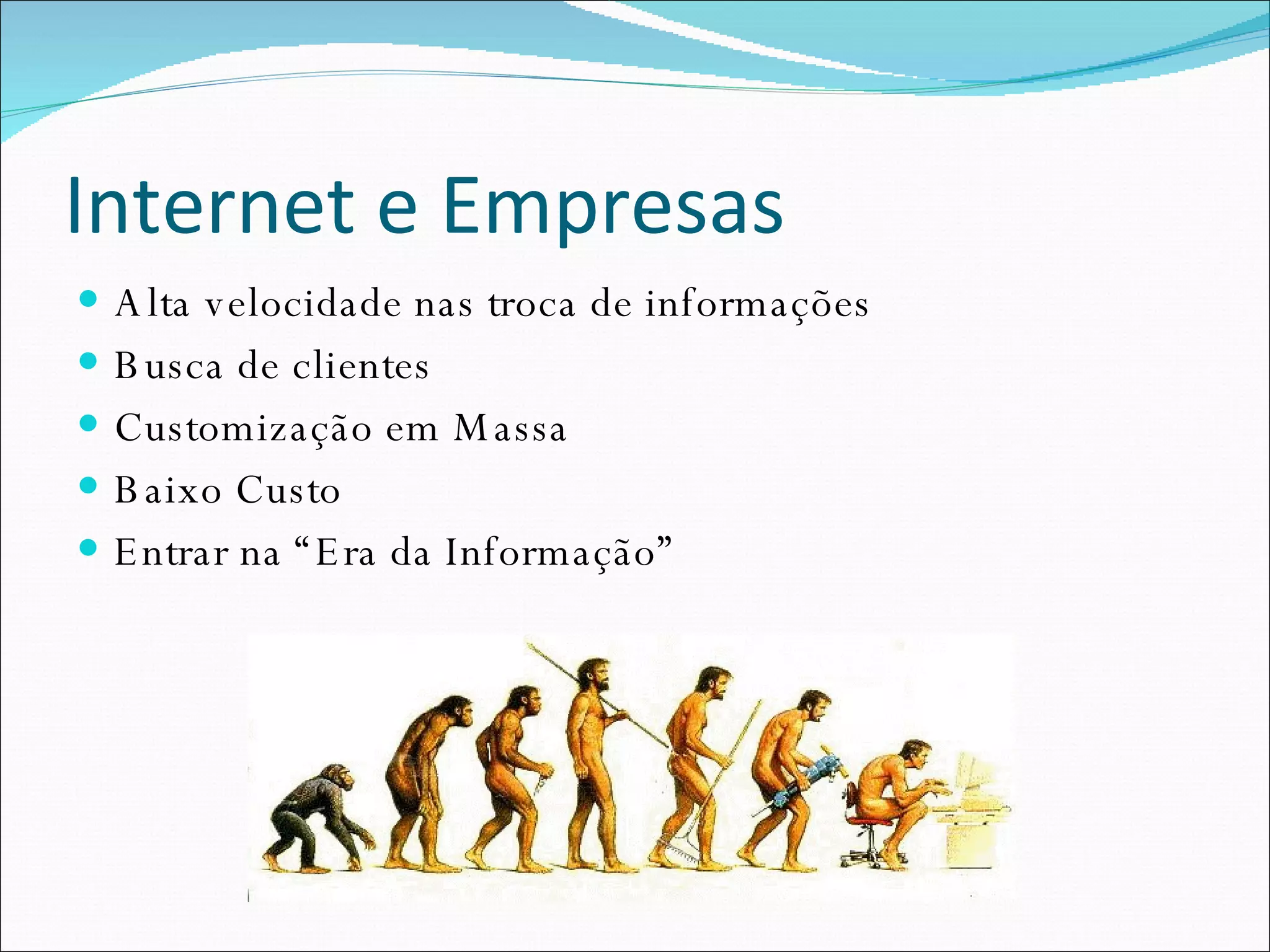 Internet e Empresas

- Alta velocidade nas troca de informações
- Busca de clientes
- Customização em Massa
- Baixo Custo
- Entrar na “Era da Informação”